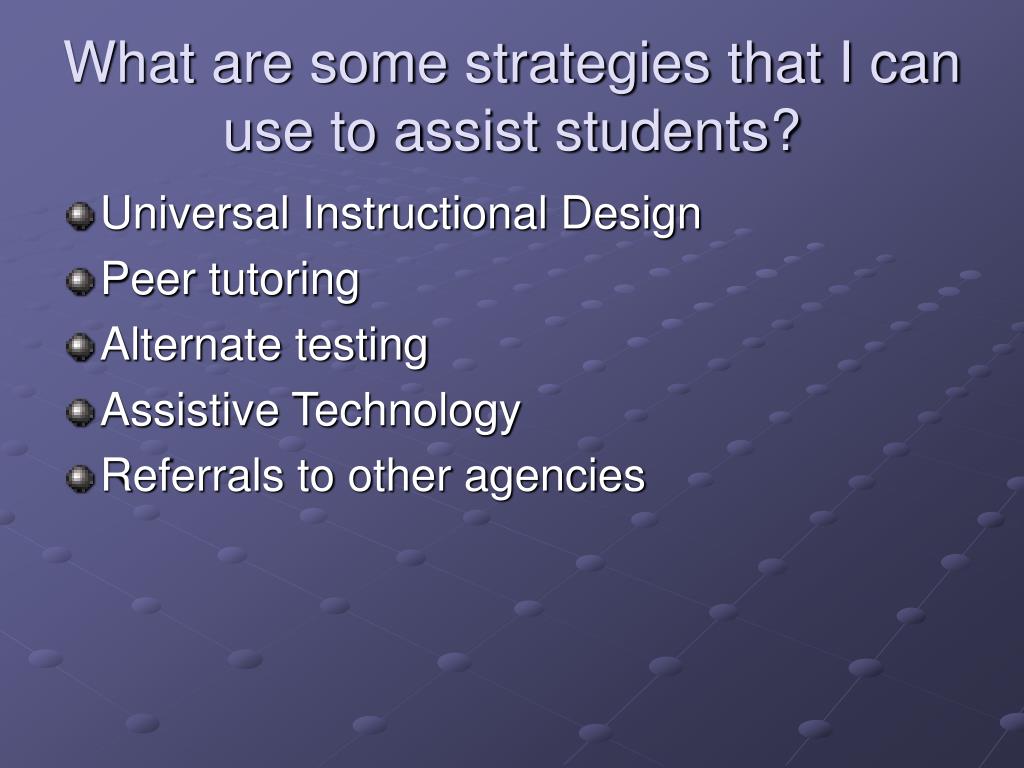 What are some strategies that I can use to assist students?

Universal Instructional Design
Peer tutoring
Alternate testing
Assistive Technology
Referrals to other agencies